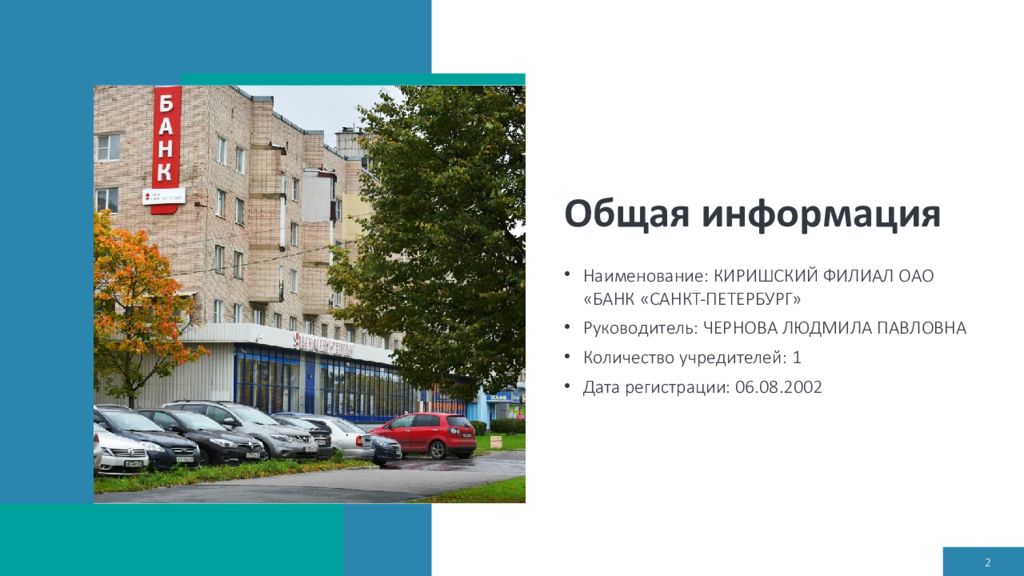 БАНК

Общая информация

• Наименование: КИРИШСКИЙ ФИЛИАЛ ОАО «БАНК «САНКТ-ПЕТЕРБУРГ»
• Руководитель: ЧЕРНОВА ЛЮДМИЛА ПАВЛОВНА
• Количество учредителей: 1
• Дата регистрации: 06.08.2002

2